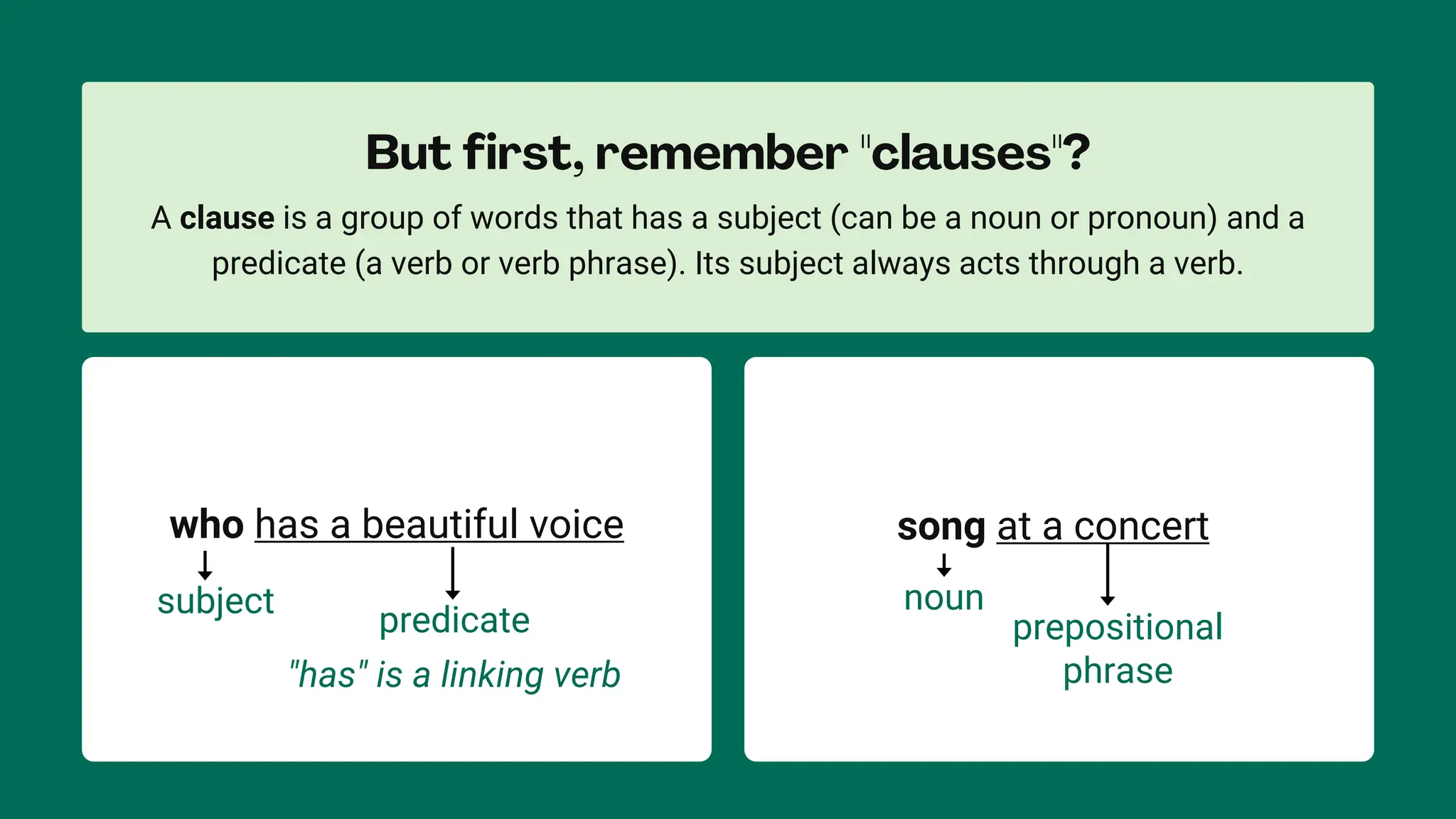 But first, remember "clauses"?

A clause is a group of words that has a subject (can be a noun or pronoun) and a predicate (a verb or verb phrase). Its subject always acts through a verb.

who has a beautiful voice

subject

predicate

"has" is a linking verb

song at a concert

noun

prepositional phrase